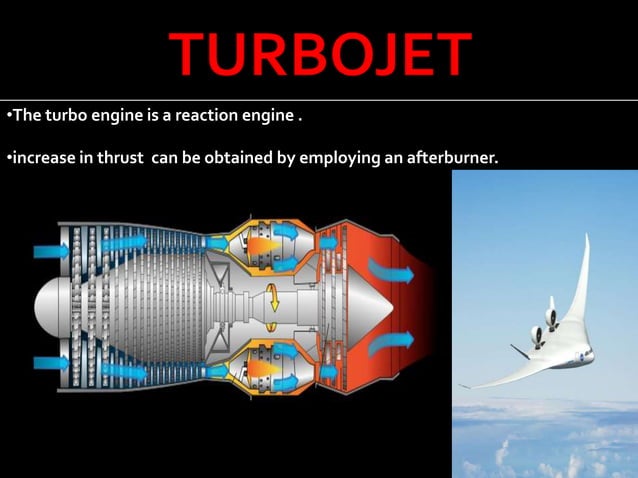 TURBOJET

•The turbo engine is a reaction engine .

•increase in thrust  can be obtained by employing an afterburner.